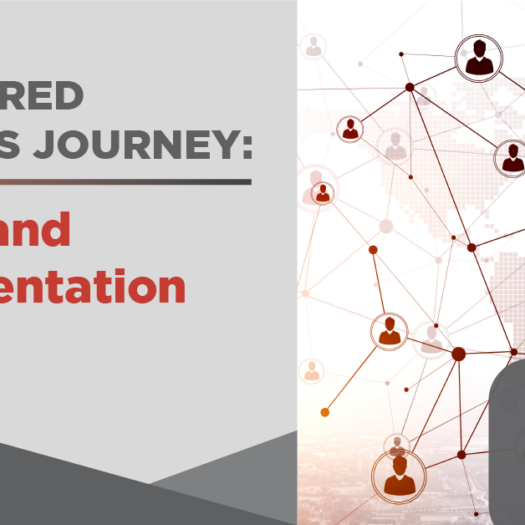 RED
S JOURNEY:
and
entation